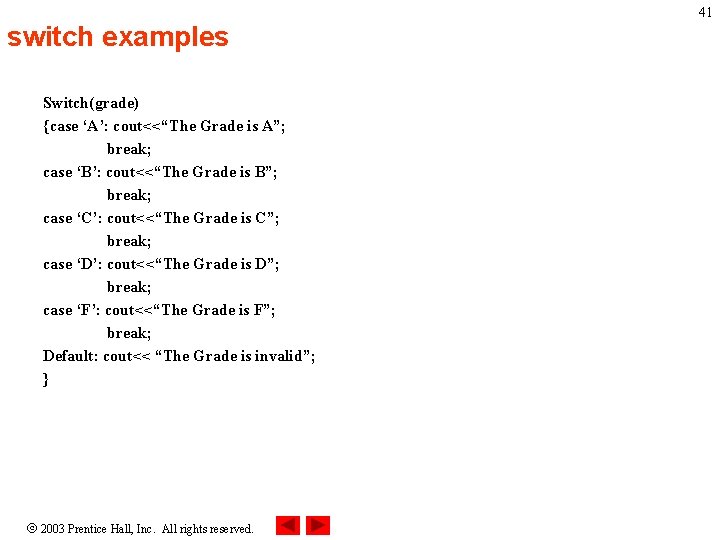 41

switch examples

Switch(grade)
{case ‘A’: cout<<“The Grade is A”;
break;
case ‘B’: cout<<“The Grade is B”;
break;
case ‘C’: cout<<“The Grade is C”;
break;
case ‘D’: cout<<“The Grade is D”;
break;
case ‘F’: cout<<“The Grade is F”;
break;
Default: cout<< “The Grade is invalid”;
}

© 2003 Prentice Hall, Inc. All rights reserved.